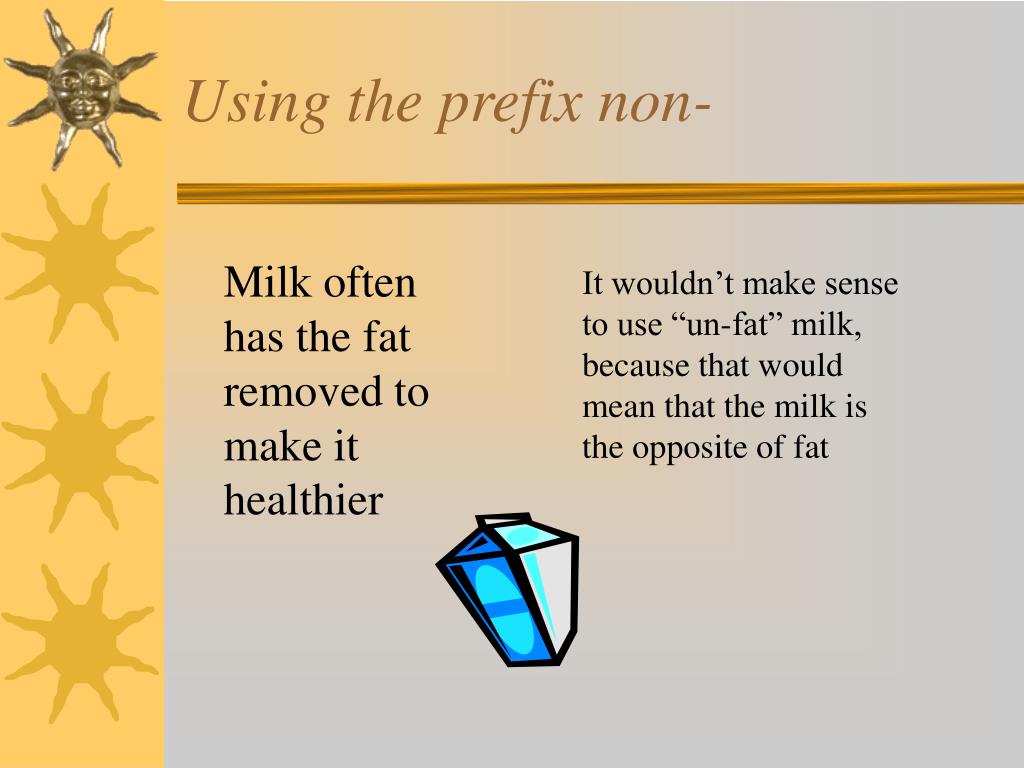 Using the prefix non-

Milk often has the fat removed to make it healthier

It wouldn’t make sense to use “un-fat” milk, because that would mean that the milk is the opposite of fat